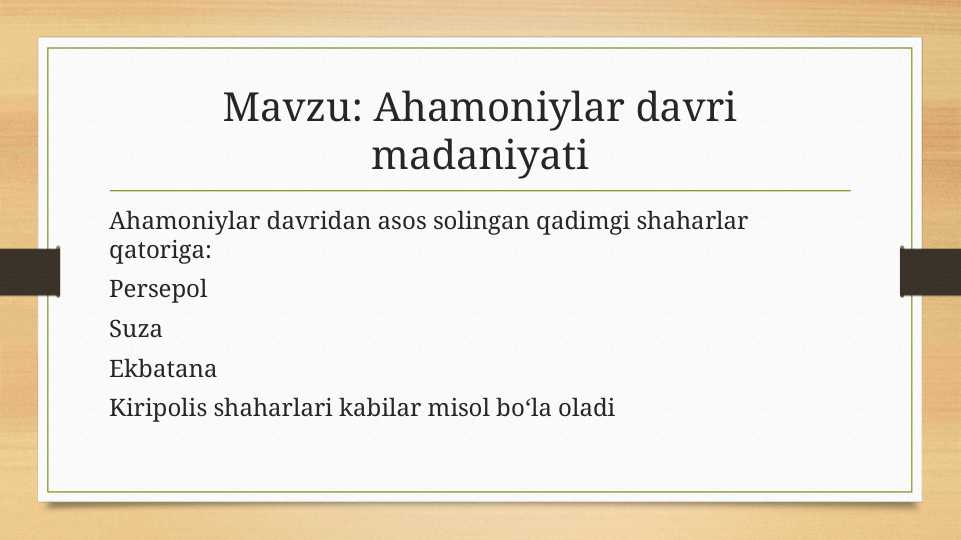 Mavzu: Ahamoniylar davri madaniyati

Ahamoniylar davridan asos solingan qadimgi shaharlar qatoriga:

Persepol

Suza

Ekbatana

Kiripolis shaharlari kabilar misol bo‘la oladi